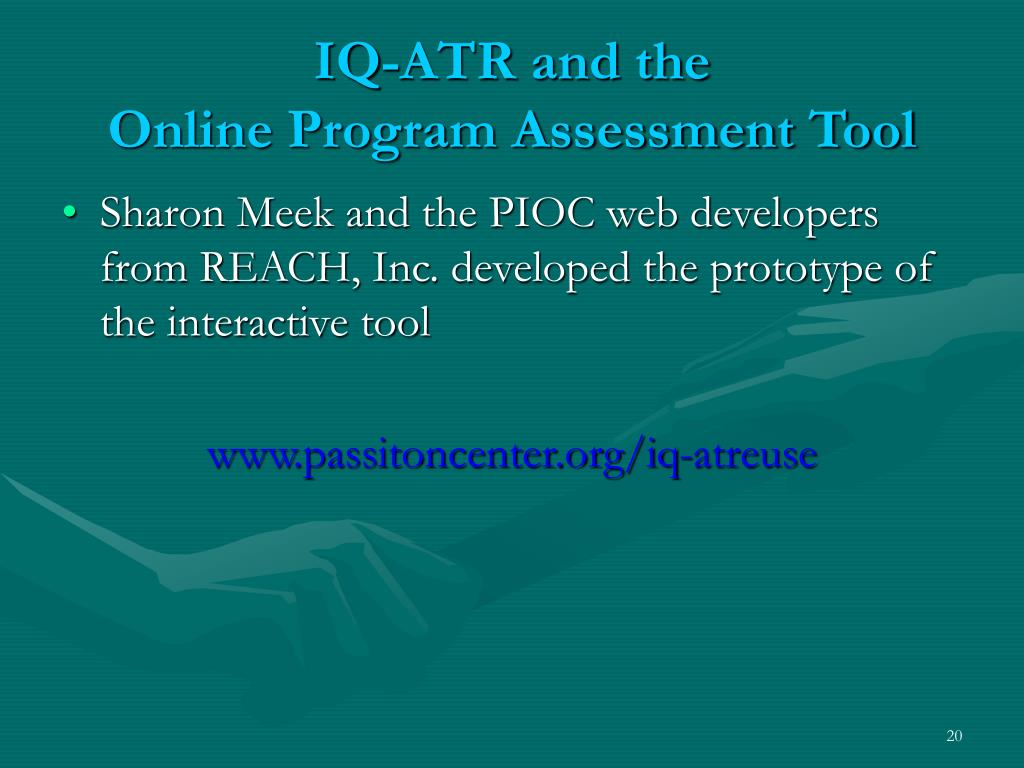 IQ-ATR and the
Online Program Assessment Tool

• Sharon Meek and the PIOC web developers from REACH, Inc. developed the prototype of the interactive tool

www.passitoncenter.org/iq-atreuse

20